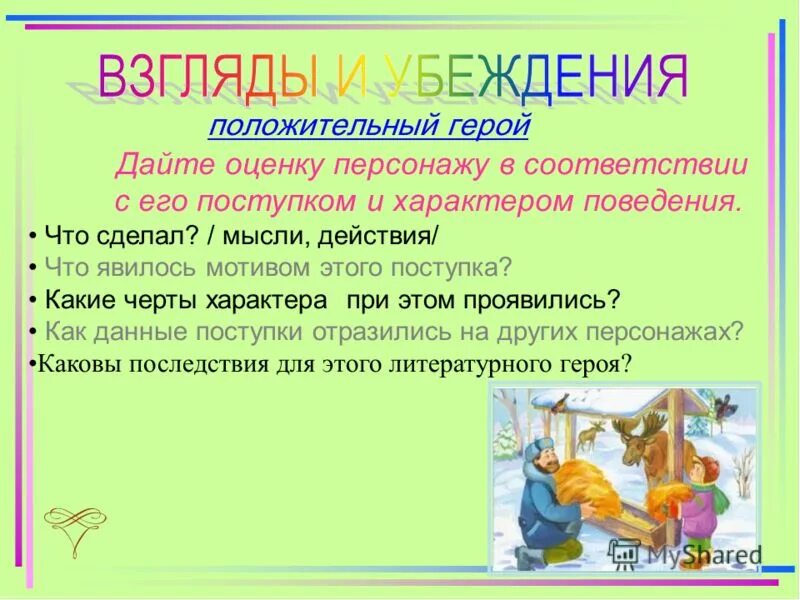 ВЗГЛЯДЫ И УБЕЖДЕНИЯ

положительный герой

Дайте оценку персонажу в соответствии с его поступком и характером поведения.

• Что сделал? / мысли, действия/
• Что явилось мотивом этого поступка?
• Какие черты характера при этом проявились?
• Как данные поступки отразились на других персонажах?
•Каковы последствия для этого литературного героя?

MyShared